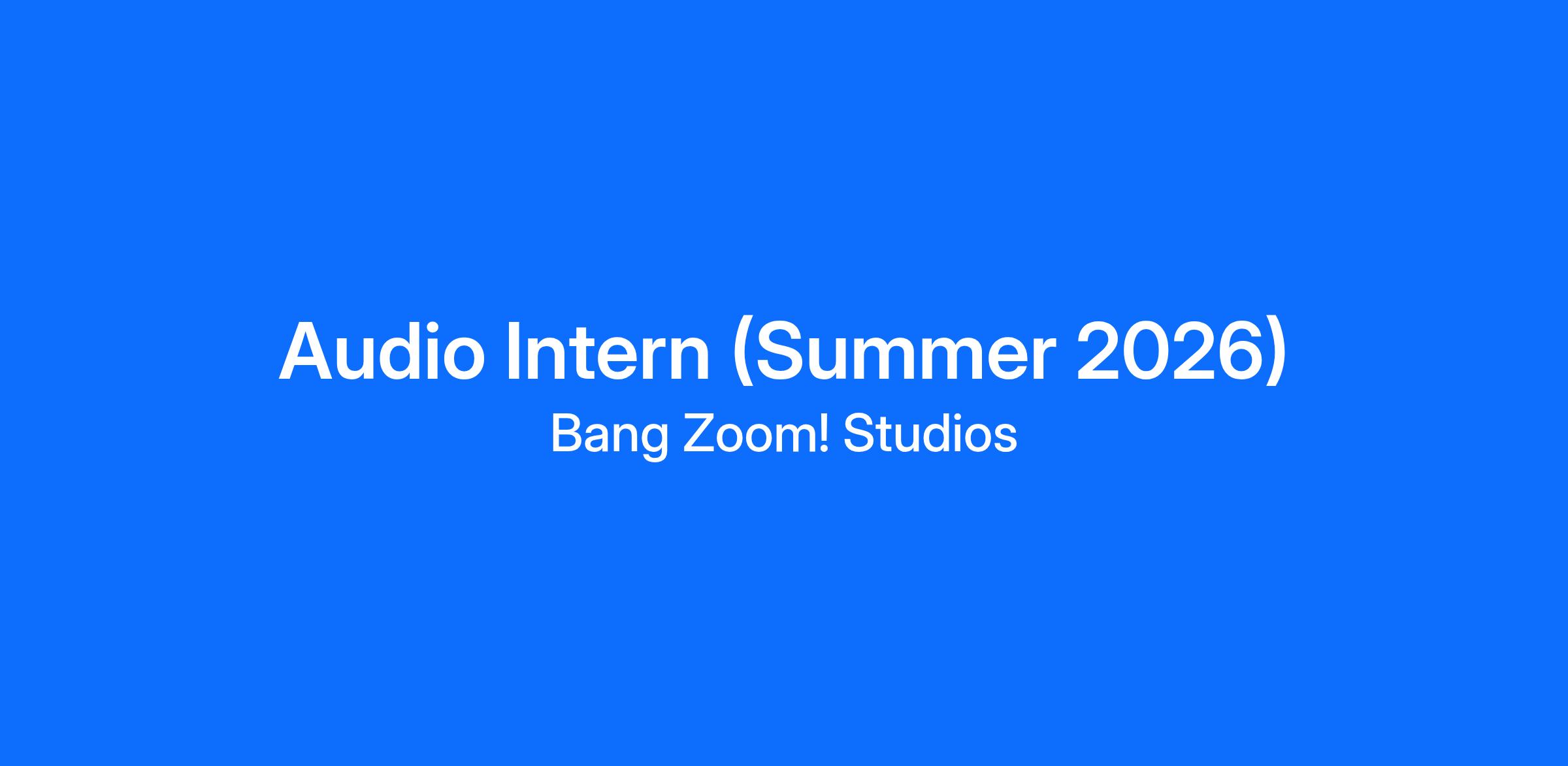 Audio Intern (Summer 2026)
Bang Zoom! Studios